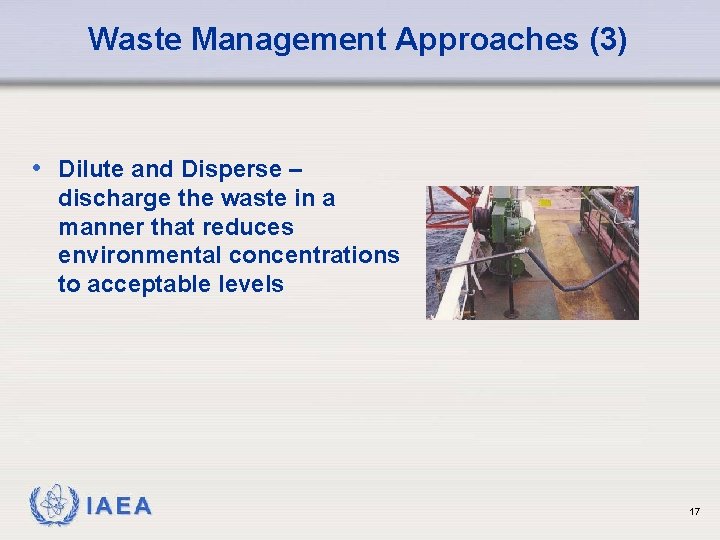 Waste Management Approaches (3)

• Dilute and Disperse – discharge the waste in a manner that reduces environmental concentrations to acceptable levels

IAEA

17